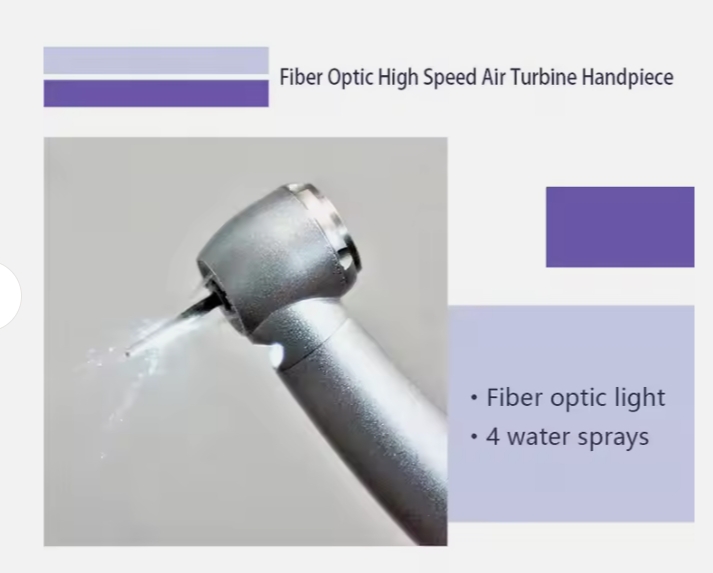 Fiber Optic High Speed Air Turbine Handpiece

• Fiber optic light
• 4 water sprays